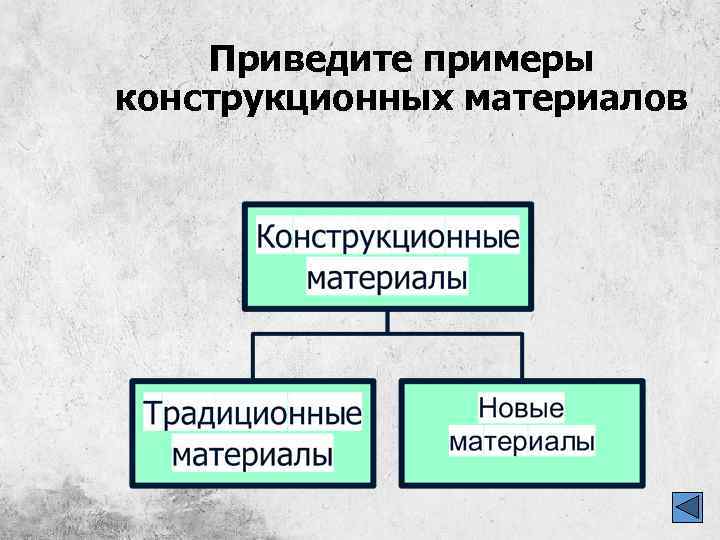 Приведите примеры конструкционных материалов

Конструкционные материалы

Традиционные материалы

Новые материалы